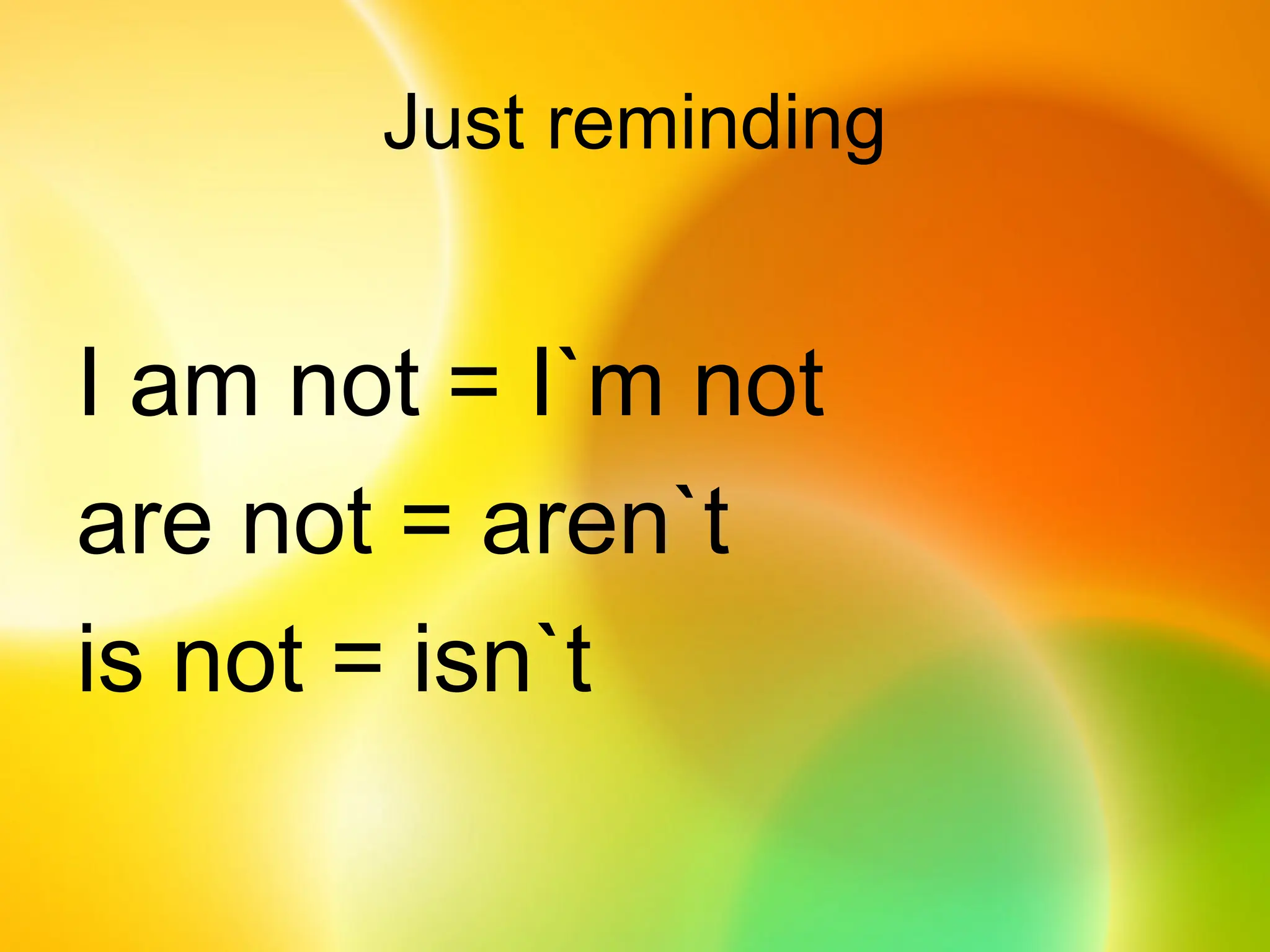 Just reminding

I am not = I`m not

are not = aren`t

is not = isn`t